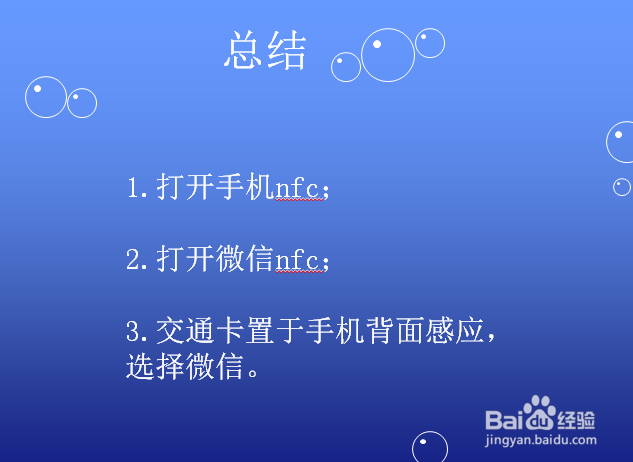 总结

1.打开手机nfc；

2.打开微信nfc；

3.交通卡置于手机背面感应，选择微信。

Baidu经验
jingyan.baidu.com